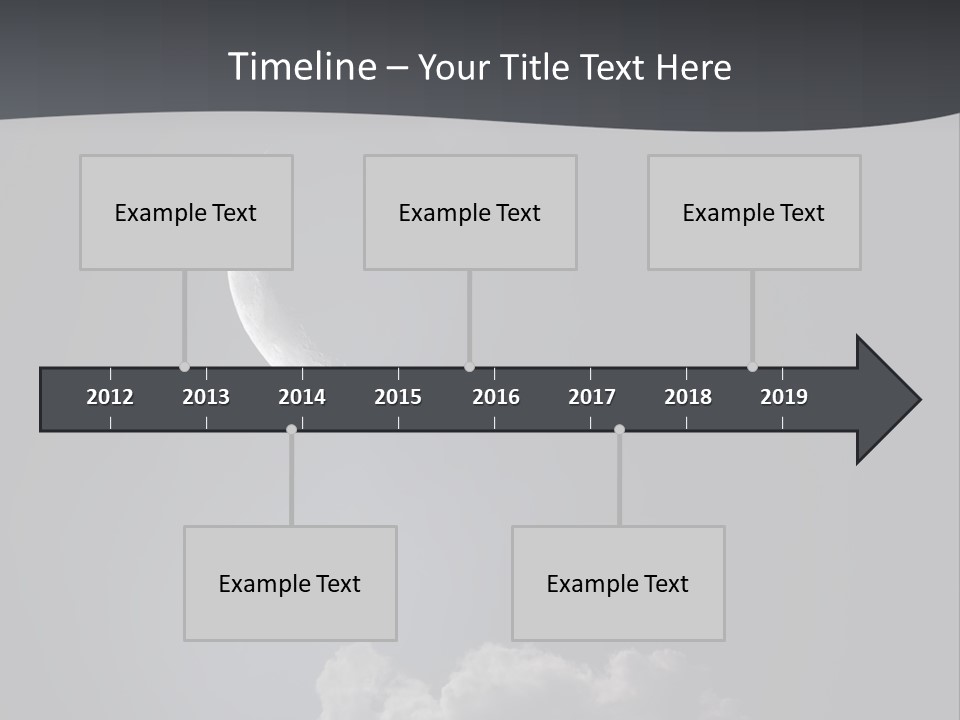 Timeline – Your Title Text Here

Example Text

Example Text

Example Text

2012 2013 2014 2015 2016 2017 2018 2019

Example Text

Example Text